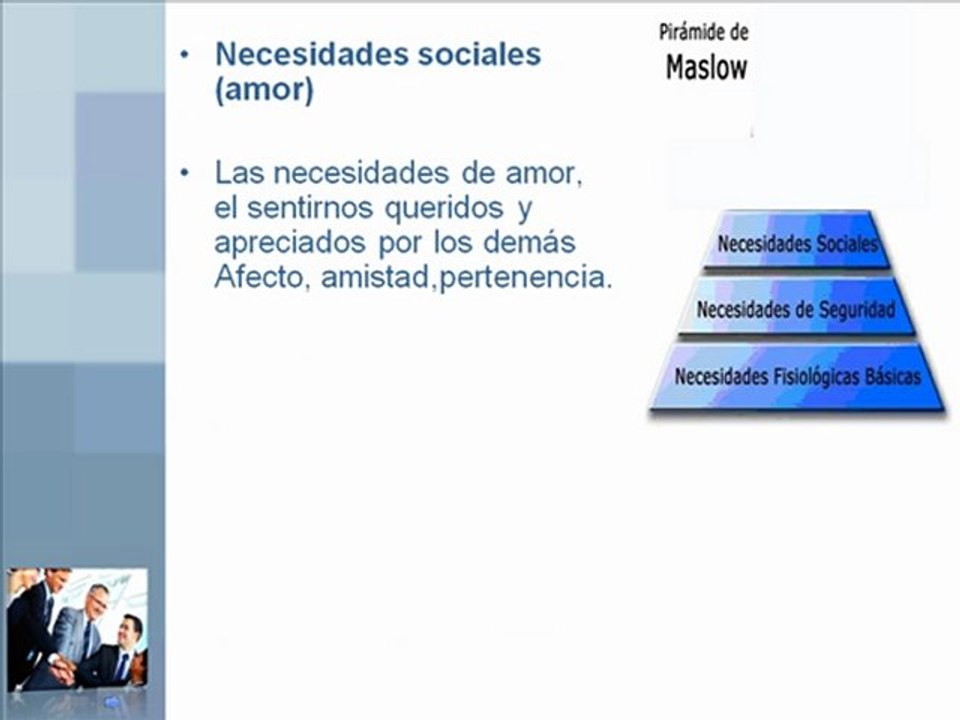 • Necesidades sociales (amor)

• Las necesidades de amor, el sentirnos queridos y apreciados por los demás Afecto, amistad,pertenencia.

Pirámide de
Maslow

Necesidades Sociales
Necesidades de Seguridad
Necesidades Fisiológicas Básicas